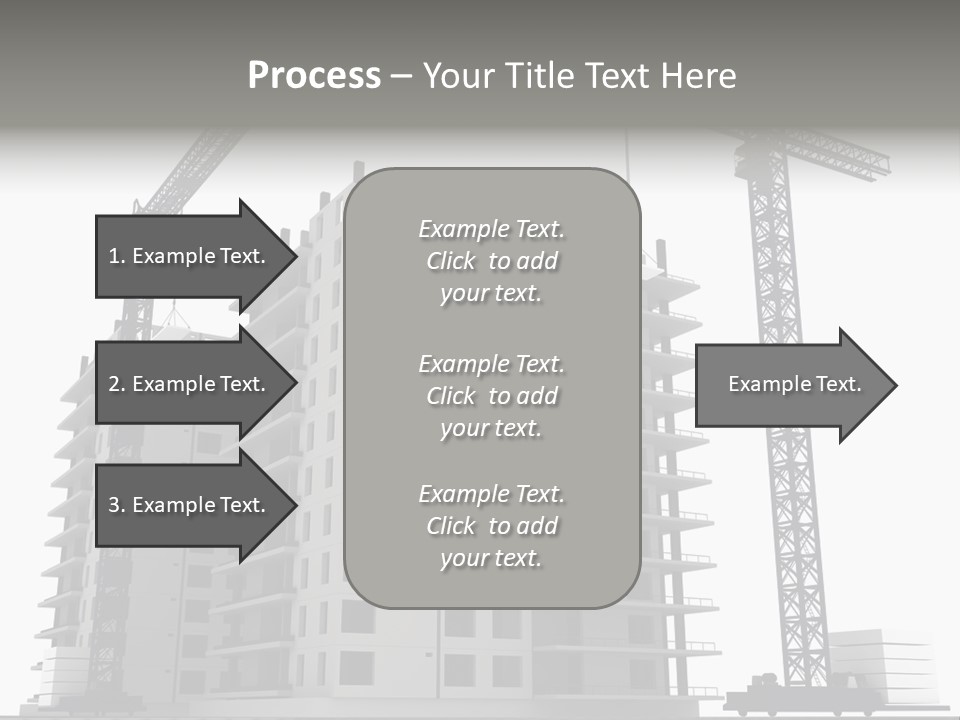 Process – Your Title Text Here

1. Example Text.

2. Example Text.

3. Example Text.

Example Text. Click to add your text.

Example Text. Click to add your text.

Example Text. Click to add your text.

Example Text.